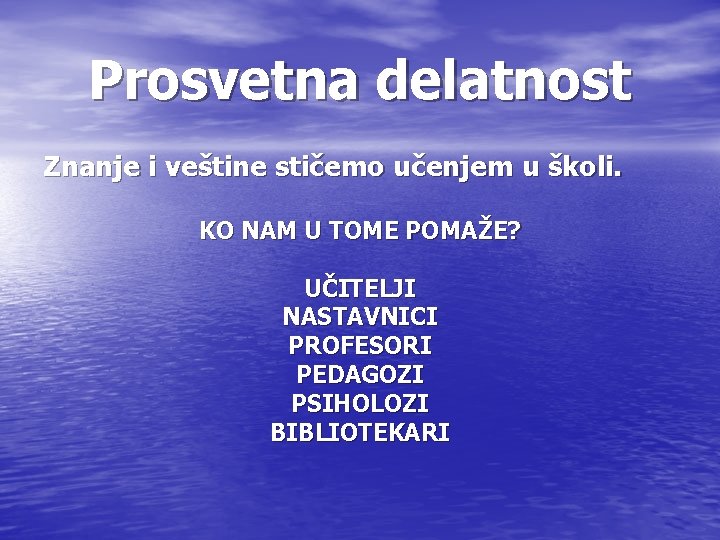 Prosvetna delatnost

Znanje i veštine stičemo učenjem u školi.

KO NAM U TOME POMAŽE?

UČITELJI
NASTAVNICI
PROFESORI
PEDAGOZI
PSIHOLOZI
BIBLIOTEKARI